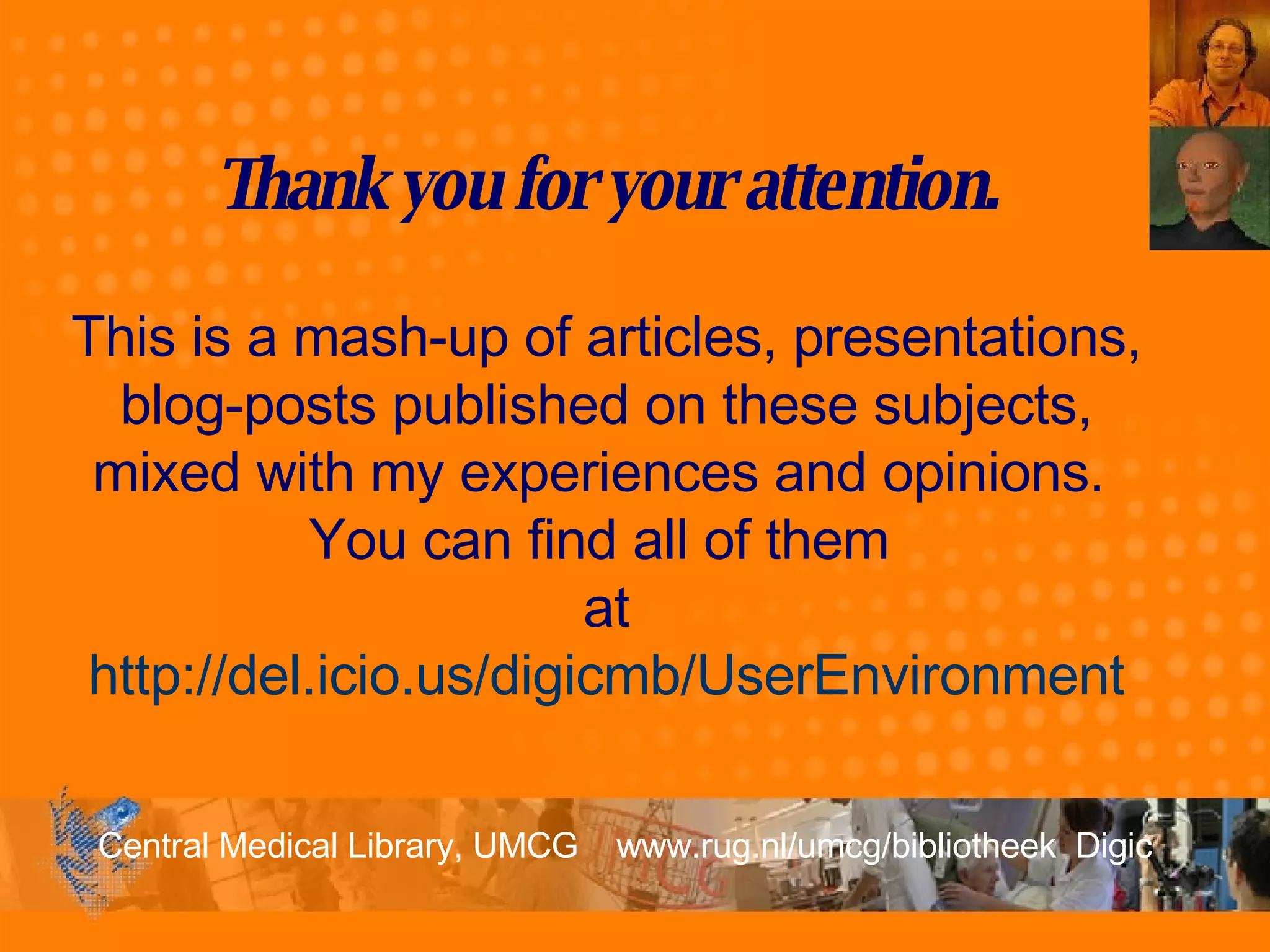 Thank you for your attention.

This is a mash-up of articles, presentations, blog-posts published on these subjects, mixed with my experiences and opinions. You can find all of them at http://del.icio.us/digicmb/UserEnvironment

Central Medical Library, UMCG www.rug.nl/umcg/bibliotheek Digic

UMCG